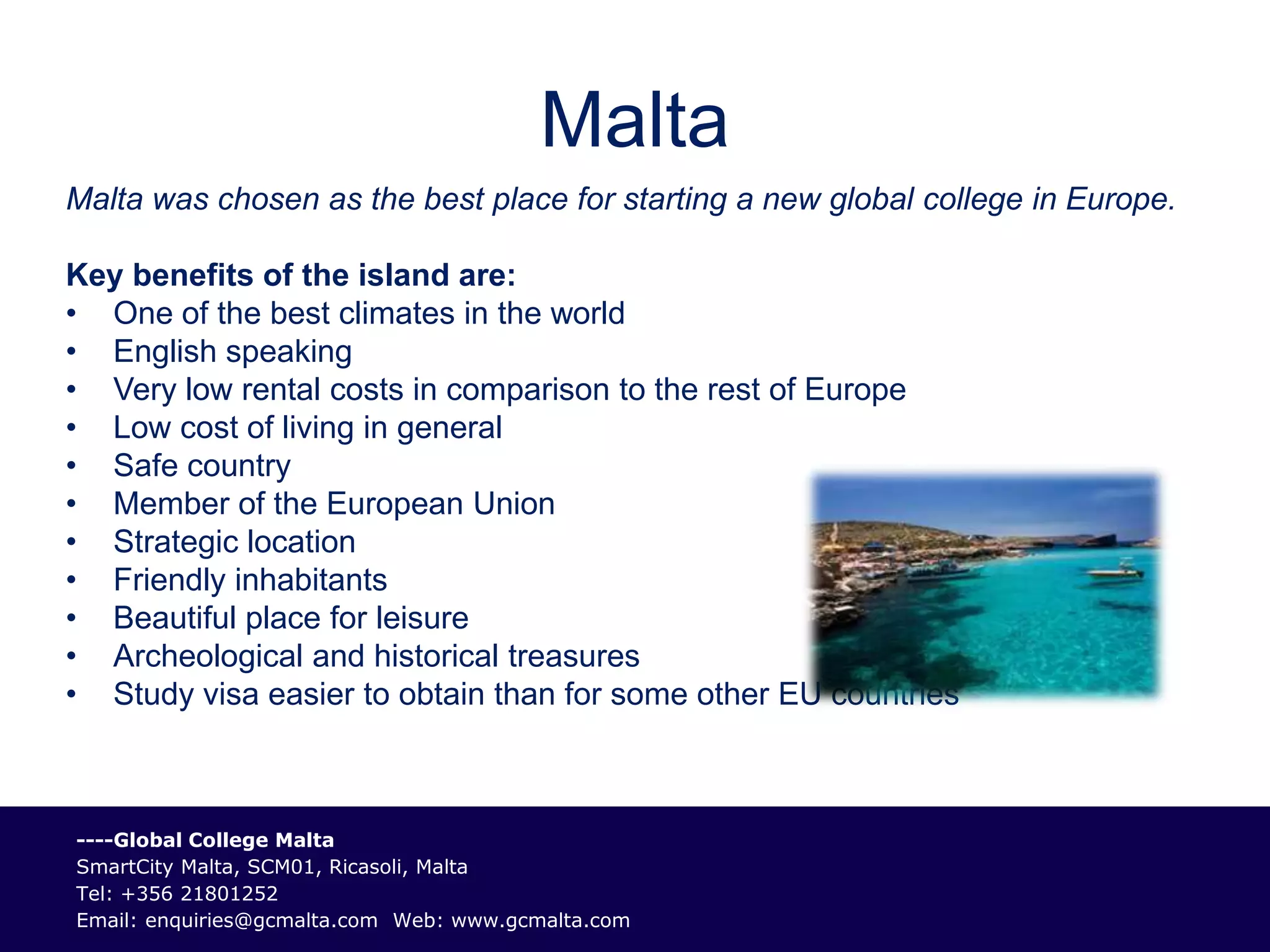 Malta

Malta was chosen as the best place for starting a new global college in Europe.

Key benefits of the island are:
• One of the best climates in the world
• English speaking
• Very low rental costs in comparison to the rest of Europe
• Low cost of living in general
• Safe country
• Member of the European Union
• Strategic location
• Friendly inhabitants
• Beautiful place for leisure
• Archeological and historical treasures
• Study visa easier to obtain than for some other EU countries

----Global College Malta
SmartCity Malta, SCM01, Ricasoli, Malta
Tel: +356 21801252
Email: enquiries@gcmalta.com Web: www.gcmalta.com